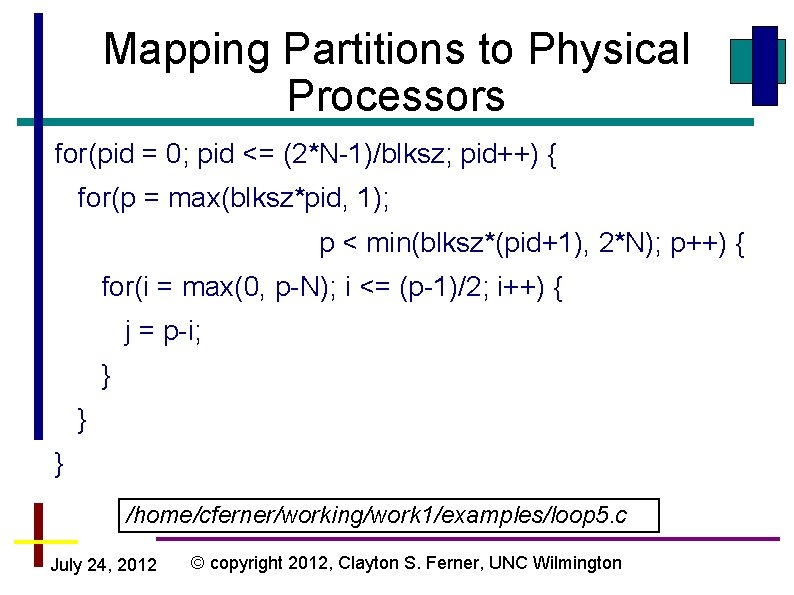 Mapping Partitions to Physical Processors

for(pid = 0; pid <= (2*N-1)/blksz; pid++) {
for(p = max(blksz*pid, 1);
p < min(blksz*(pid+1), 2*N); p++) {
for(i = max(0, p-N); i <= (p-1)/2; i++) {
j = p-i;
}
}
}

/home/cferner/working/work1/examples/loop5.c

July 24, 2012

© copyright 2012, Clayton S. Ferner, UNC Wilmington